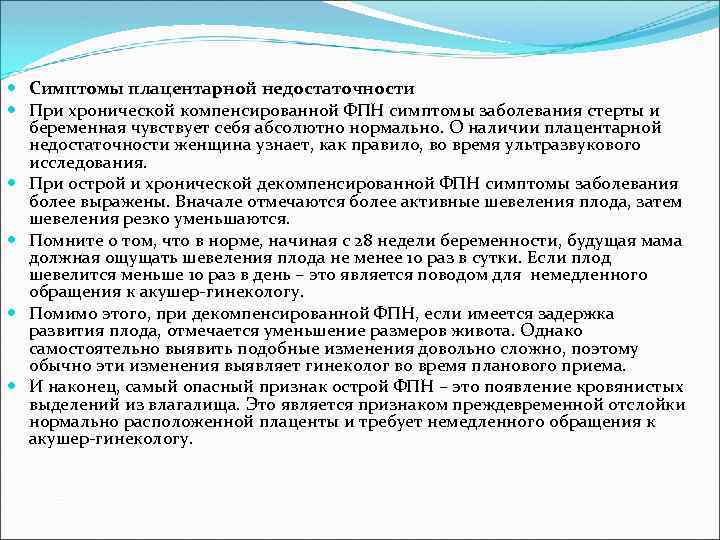 Симптомы плацентарной недостаточности

При хронической компенсированной ФПН симптомы заболевания стерты и беременная чувствует себя абсолютно нормально. О наличии плацентарной недостаточности женщина узнает, как правило, во время ультразвукового исследования.

При острой и хронической декомпенсированной ФПН симптомы заболевания более выражены. Вначале отмечаются более активные шевеления плода, затем шевеления резко уменьшаются.

Помните о том, что в норме, начиная с 28 недели беременности, будущая мама должная ощущать шевеления плода не менее 10 раз в сутки. Если плод шевелится меньше 10 раз в день – это является поводом для немедленного обращения к акушер-гинекологу.

Помимо этого, при декомпенсированной ФПН, если имеется задержка развития плода, отмечается уменьшение размеров живота. Однако самостоятельно выявить подобные изменения довольно сложно, поэтому обычно эти изменения выявляет гинеколог во время планового приема.

И наконец, самый опасный признак острой ФПН – это появление кровянистых выделений из влагалища. Это является признаком преждевременной отслойки нормально расположенной плаценты и требует немедленного обращения к акушер-гинекологу.